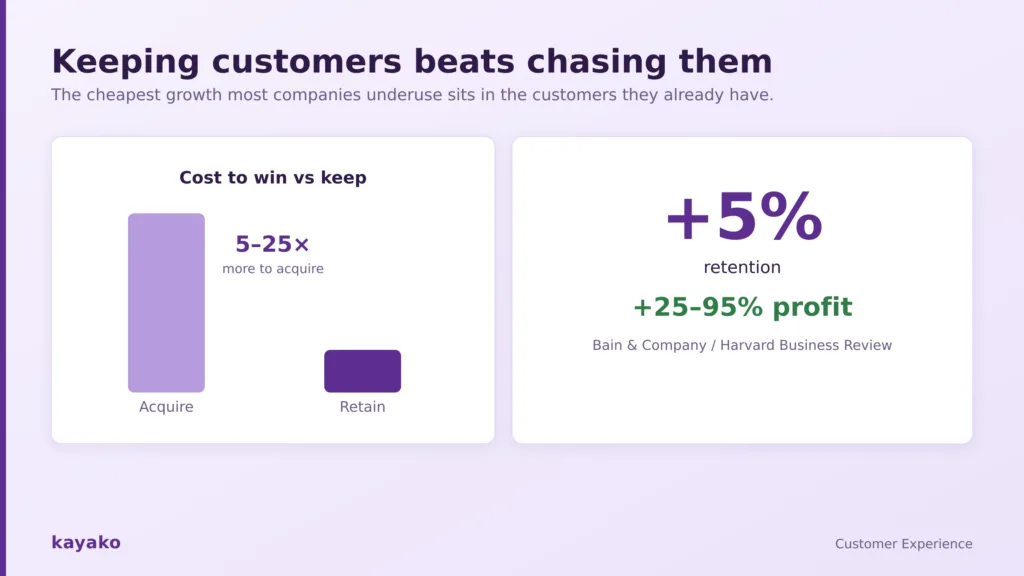 Keeping customers beats chasing them

The cheapest growth most companies underuse sits in the customers they already have.

Cost to win vs keep

5–25×
more to acquire

Acquire

Retain

+5%
retention

+25–95% profit

Bain & Company / Harvard Business Review

kayako

Customer Experience